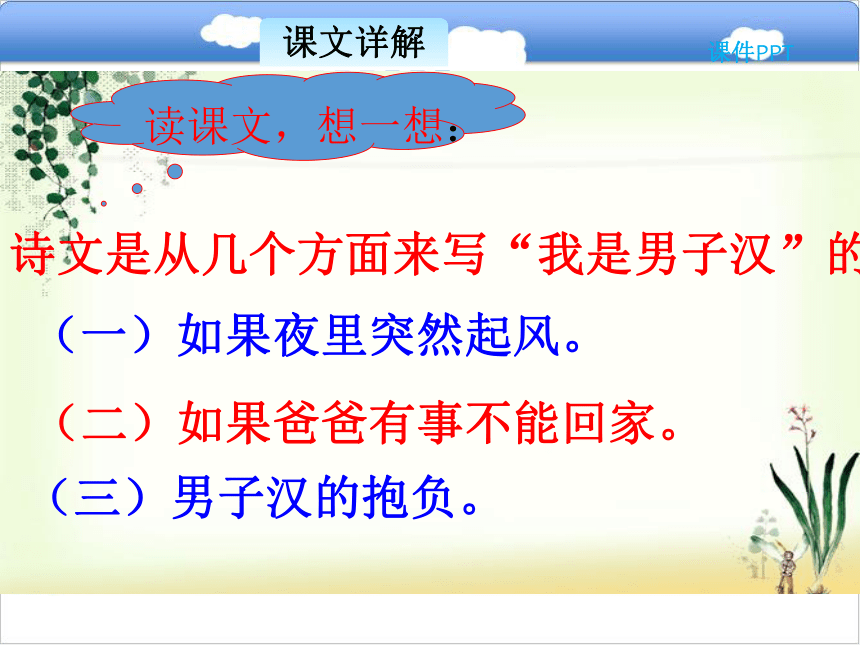 课文详解

课件PPT

读课文，想一想：

诗文是从几个方面来写“我是男子汉”的

（一）如果夜里突然起风。

（二）如果爸爸有事不能回家。

（三）男子汉的抱负。